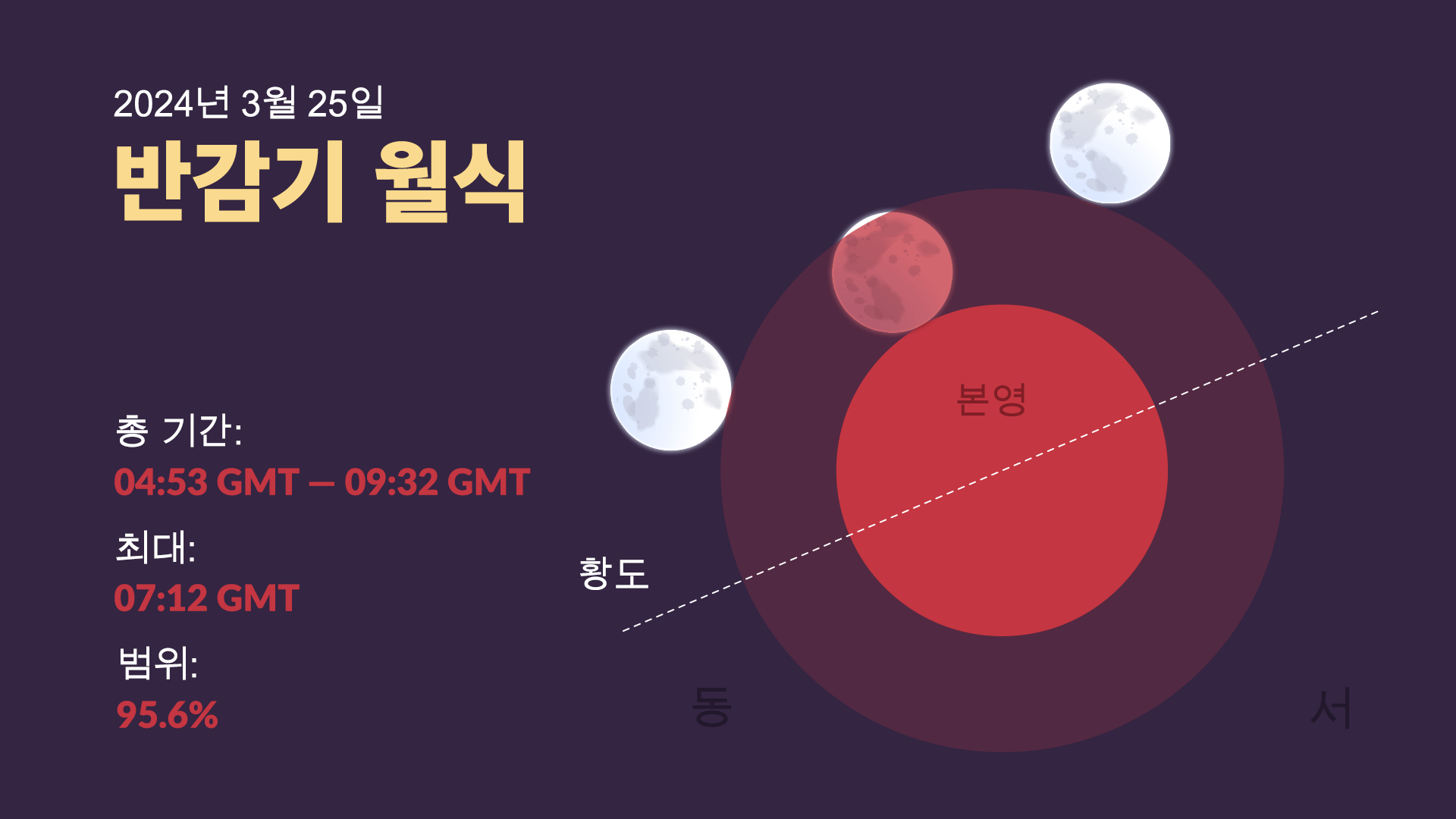 2024년 3월 25일

반감기 월식

총 기간:
04:53 GMT — 09:32 GMT

최대:
07:12 GMT

범위:
95.6%

본영

황도

동

서